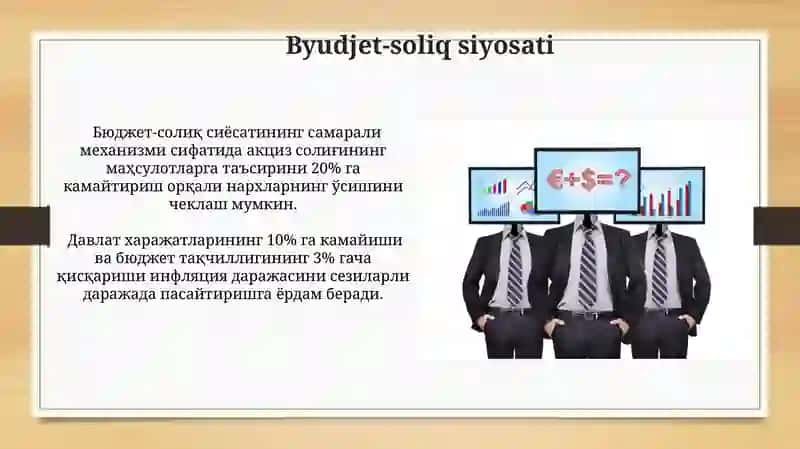 Byudjet-soliq siyosati

Бюджет-солиқ сиёсатининг самарали механизми сифатида акциз солиғининг маҳсулотларга таъсирини 20% га камайтириш орқали нархларнинг ўсишини чеклаш мумкин.

Давлат харажатларининг 10% га камайиши ва бюджет тақчиллигининг 3% гача қисқариши инфляция даражасини сезиларли даражада пасайтиришга ёрдам беради.

€+$=?